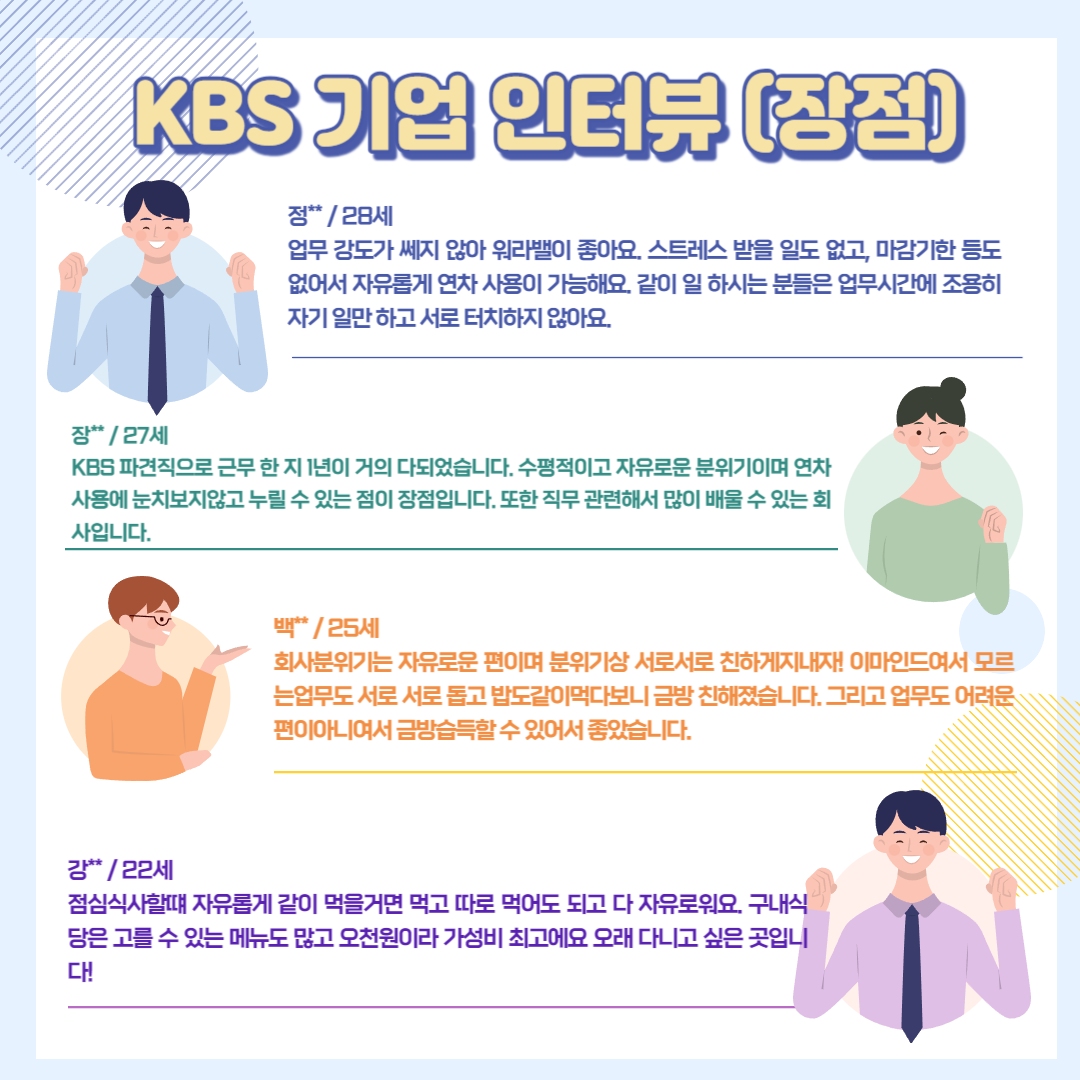 KBS 기업 인터뷰 (장점)

정** / 28세
업무 강도가 쎄지 않아 워라밸이 좋아요. 스트레스 받을 일도 없고, 마감기한 등도 없어서 자유롭게 연차 사용이 가능해요. 같이 일 하시는 분들은 업무시간에 조용히 자기 일만 하고 서로 터치하지 않아요.

장** / 27세
KBS 파견직으로 근무 한 지 1년이 거의 다되었습니다. 수평적이고 자유로운 분위기이며 연차 사용에 눈치보지않고 누릴 수 있는 점이 장점입니다. 또한 직무 관련해서 많이 배울 수 있는 회사입니다.

백** / 25세
회사분위기는 자유로운 편이며 분위기상 서로서로 친하게지내자! 이마인드여서 모르는업무도 서로 서로 돕고 밥도같이먹다보니 금방 친해졌습니다. 그리고 업무도 어려운 편이아니여서 금방습득할 수 있어서 좋았습니다.

강** / 22세
점심식사할때 자유롭게 같이 먹을거면 먹고 따로 먹어도 되고 다 자유로워요. 구내식당은 고를 수 있는 메뉴도 많고 오천원이라 가성비 최고에요 오래 다니고 싶은 곳입니다!